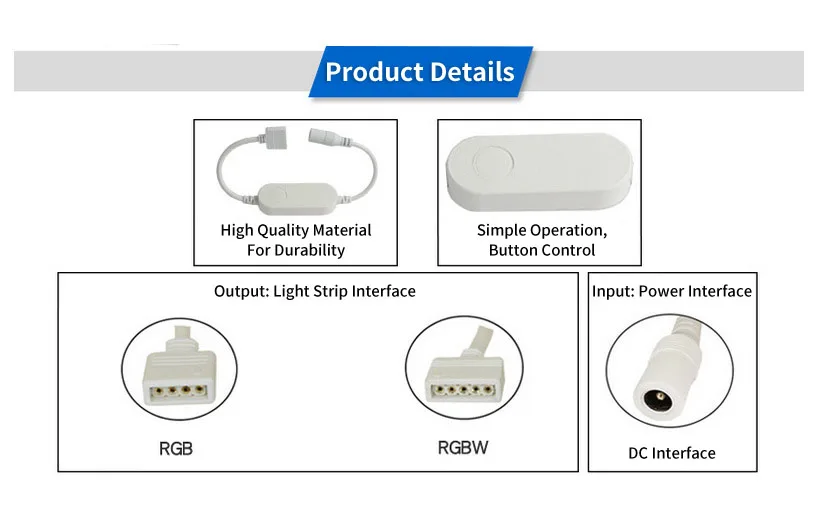 Product Details

High Quality Material
For Durability

Simple Operation,
Button Control

Output: Light Strip Interface

RGB

RGBW

Input: Power Interface

DC Interface